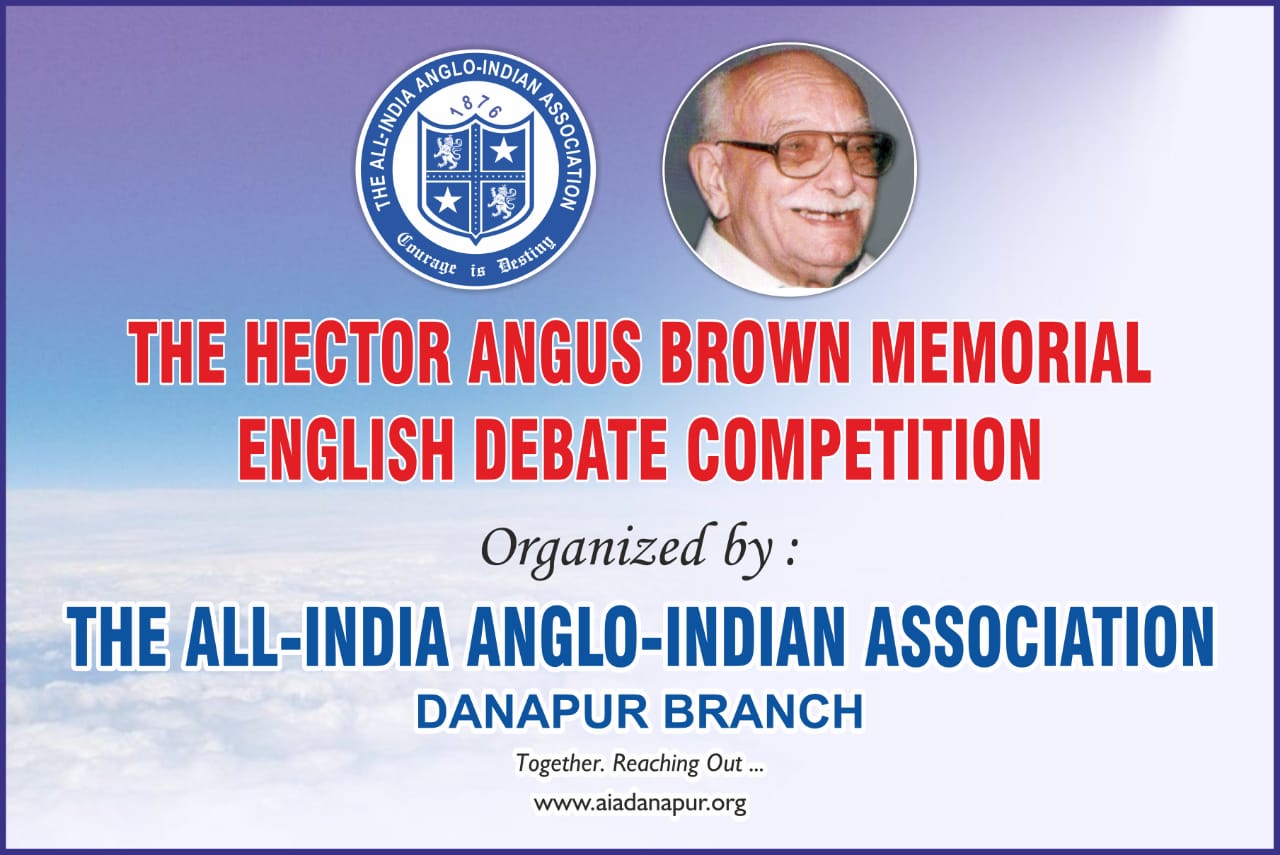 THE ALL-INDIA ANGLO-INDIAN ASSOCIATION
1876
Courage is Destiny

THE HECTOR ANGUS BROWN MEMORIAL ENGLISH DEBATE COMPETITION

Organized by :

THE ALL-INDIA ANGLO-INDIAN ASSOCIATION

DANAPUR BRANCH

Together. Reaching Out ...

www.aiadanapur.org